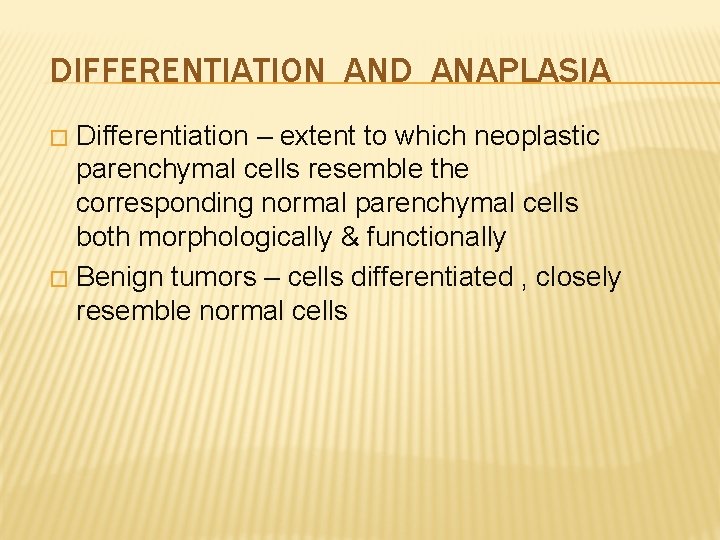 DIFFERENTIATION AND ANAPLASIA

□ Differentiation – extent to which neoplastic parenchymal cells resemble the corresponding normal parenchymal cells both morphologically & functionally

□ Benign tumors – cells differentiated , closely resemble normal cells